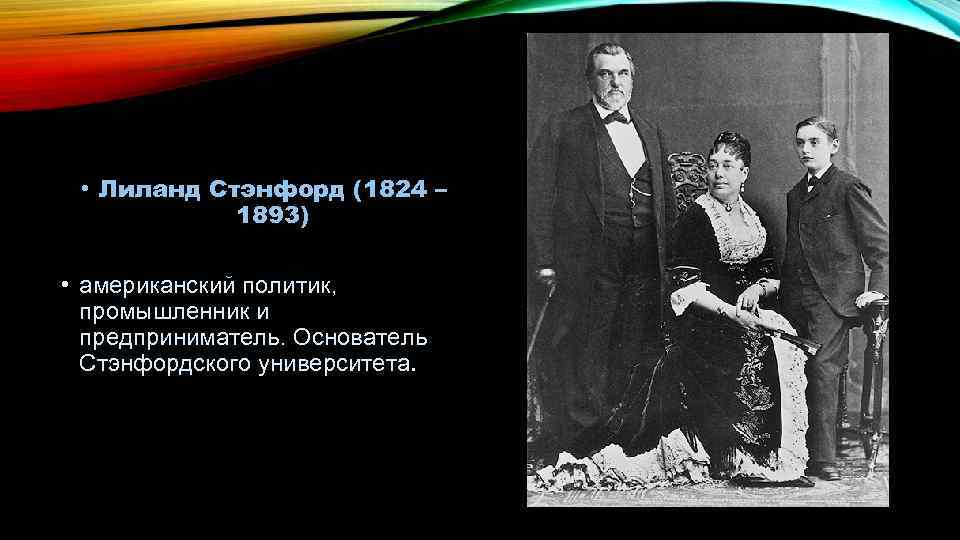 • Лиланд Стэнфорд (1824 – 1893)

• американский политик, промышленник и предприниматель. Основатель Стэнфордского университета.